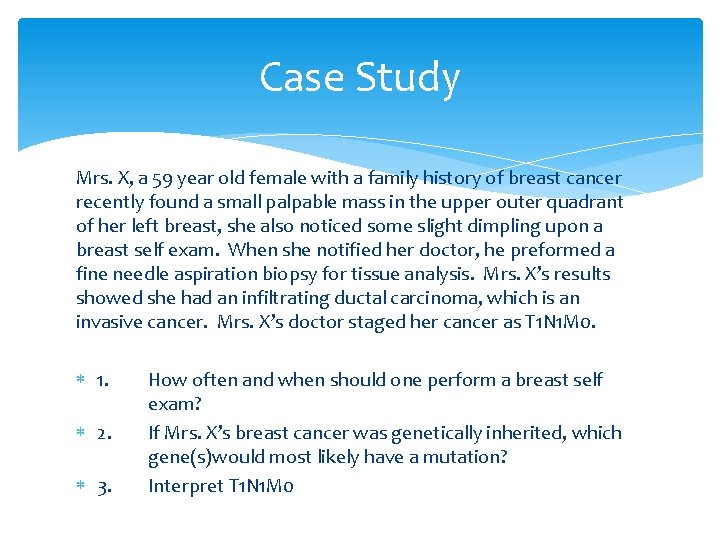 Case Study

Mrs. X, a 59 year old female with a family history of breast cancer recently found a small palpable mass in the upper outer quadrant of her left breast, she also noticed some slight dimpling upon a breast self exam. When she notified her doctor, he preformed a fine needle aspiration biopsy for tissue analysis. Mrs. X's results showed she had an infiltrating ductal carcinoma, which is an invasive cancer. Mrs. X's doctor staged her cancer as T1N1M0.

* 1. How often and when should one perform a breast self exam?
* 2. If Mrs. X's breast cancer was genetically inherited, which gene(s)would most likely have a mutation?
* 3. Interpret T1N1M0